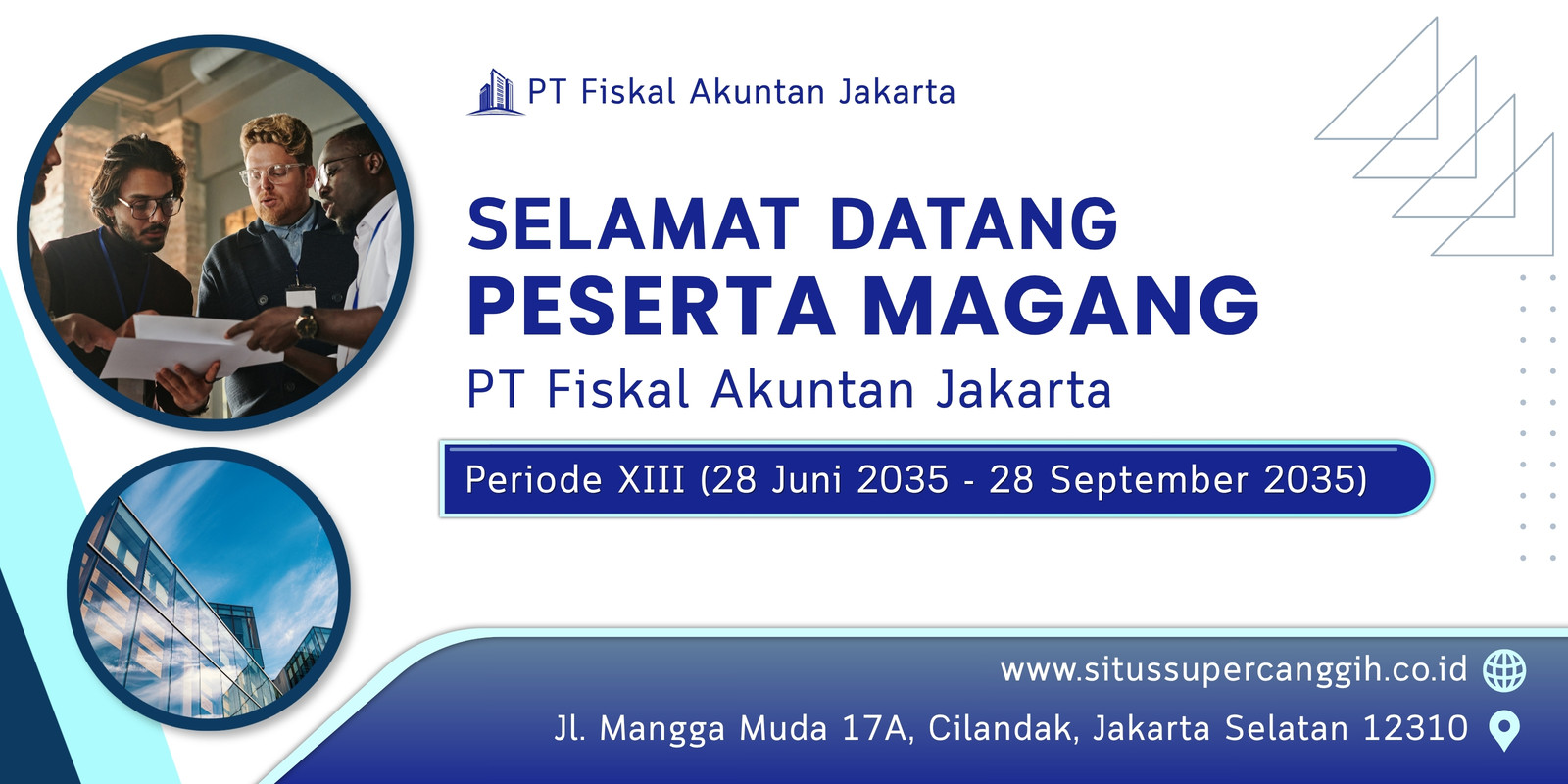 PT Fiskal Akuntan Jakarta

SELAMAT DATANG
PESERTA MAGANG

PT Fiskal Akuntan Jakarta

Periode XIII (28 Juni 2035 - 28 September 2035)

www.situssupercanggih.co.id

Jl. Mangga Muda 17A, Cilandak, Jakarta Selatan 12310